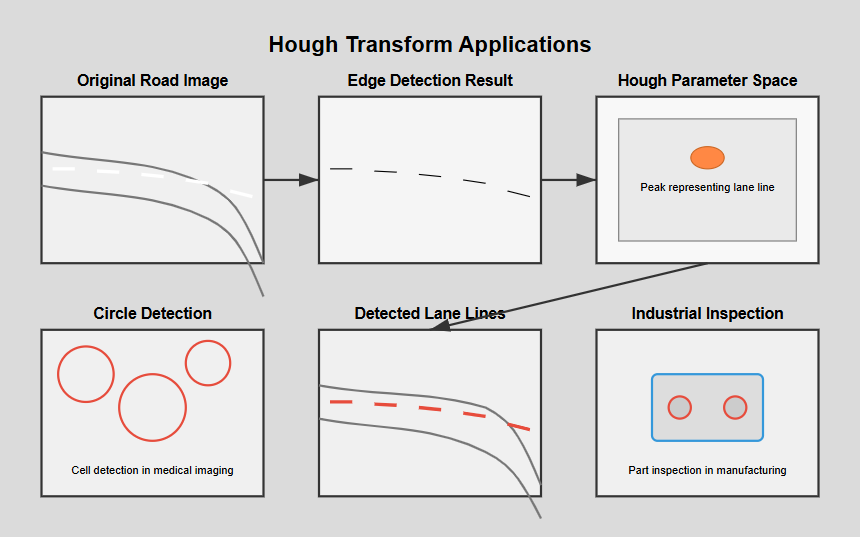 Hough Transform Applications

Original Road Image

Edge Detection Result

Hough Parameter Space

Peak representing lane line

Circle Detection

Cell detection in medical imaging

Detected Lane Lines

Industrial Inspection

Part inspection in manufacturing